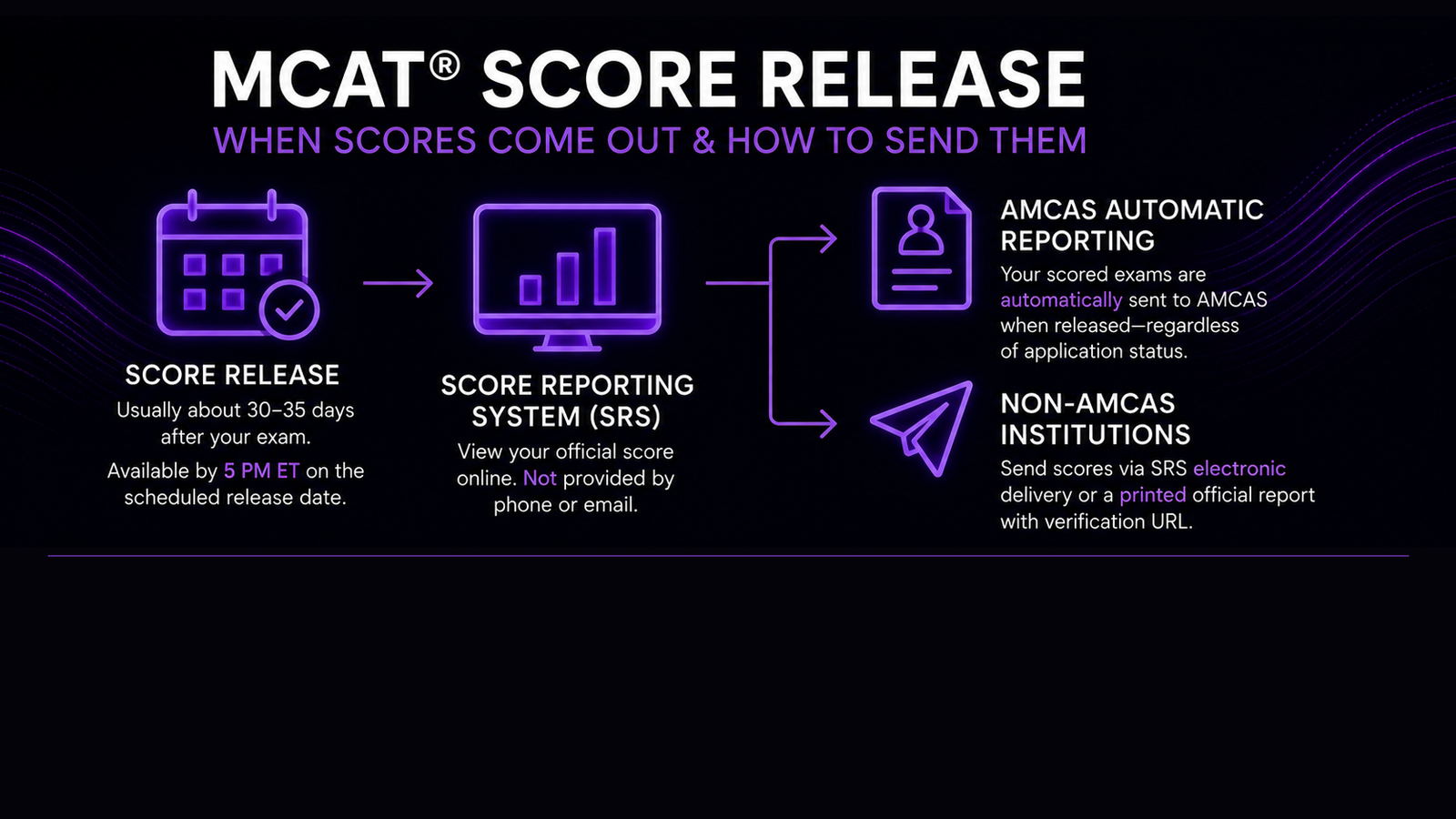 MCAT® SCORE RELEASE
WHEN SCORES COME OUT & HOW TO SEND THEM

SCORE RELEASE
Usually about 30–35 days after your exam.
Available by 5 PM ET on the scheduled release date.

SCORE REPORTING SYSTEM (SRS)
View your official score online. Not provided by phone or email.

AMCAS AUTOMATIC REPORTING
Your scored exams are automatically sent to AMCAS when released—regardless of application status.

NON-AMCAS INSTITUTIONS
Send scores via SRS electronic delivery or a printed official report with verification URL.